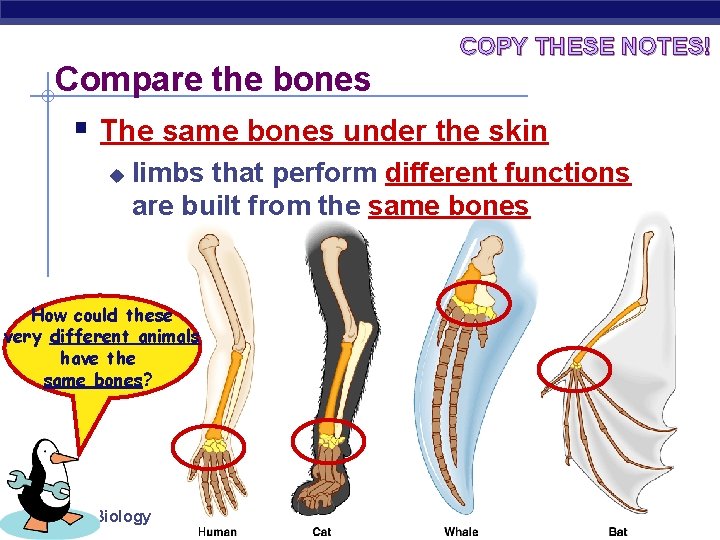 COPY THESE NOTES!

Compare the bones

The same bones under the skin

limbs that perform different functions are built from the same bones

How could these very different animals have the same bones?

Biology

Human

Cat

Whale

Bat